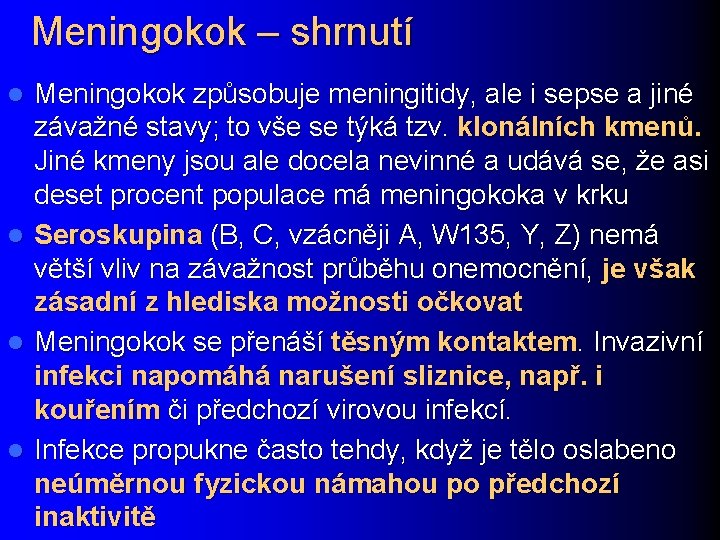 Meningokok – shrnutí

Meningokok způsobuje meningitidy, ale i sepse a jiné závažné stavy; to vše se týká tzv. klonálních kmenů. Jiné kmeny jsou ale docela nevinné a udává se, že asi deset procent populace má meningokoka v krku

Seroskupina (B, C, vzácněji A, W135, Y, Z) nemá větší vliv na závažnost průběhu onemocnění, je však zásadní z hlediska možnosti očkovat

Meningokok se přenáší těsným kontaktem. Invazivní infekci napomáhá narušení sliznice, např. i kouřením či předchozí virovou infekcí.

Infekce propukne často tehdy, když je tělo oslabeno neúměrnou fyzickou námahou po předchozí inaktivitě